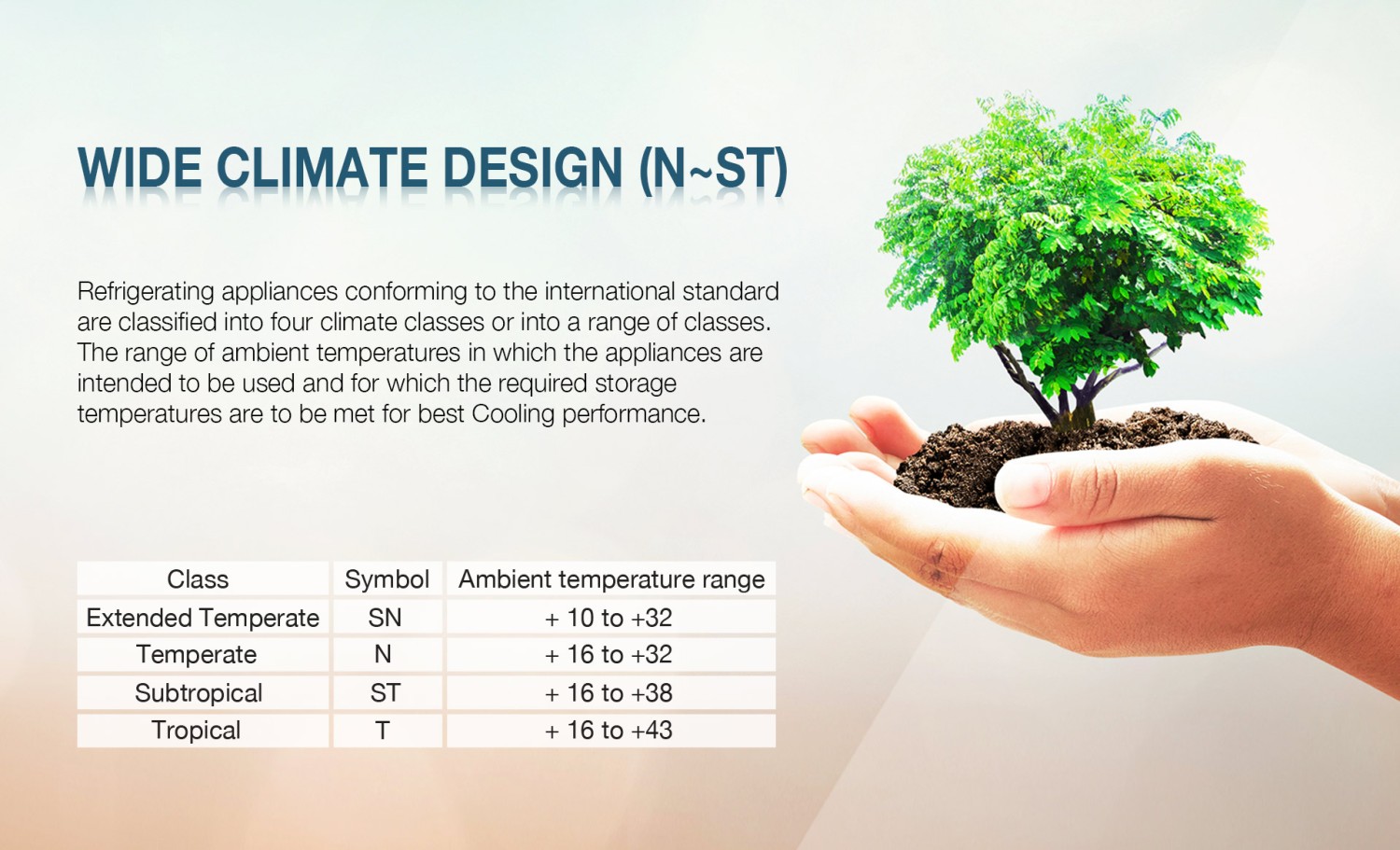 WIDE CLIMATE DESIGN (N~ST)

Refrigerating appliances conforming to the international standard are classified into four climate classes or into a range of classes. The range of ambient temperatures in which the appliances are intended to be used and for which the required storage temperatures are to be met for best Cooling performance.

| Class | Symbol | Ambient temperature range |
|---|---|---|
| Extended Temperate | SN | + 10 to +32 |
| Temperate | N | + 16 to +32 |
| Subtropical | ST | + 16 to +38 |
| Tropical | T | + 16 to +43 |